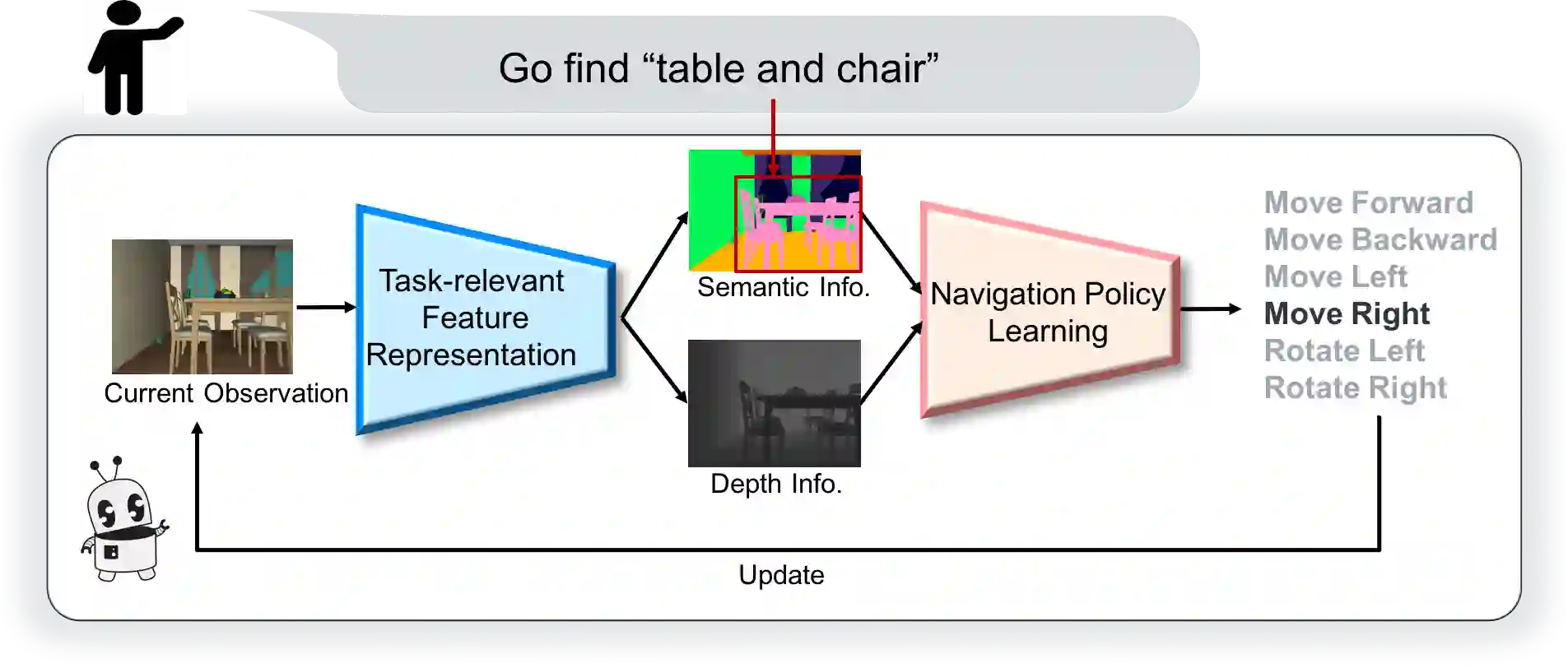 Go find “table and chair”

Current Observation

Task-relevant Feature Representation

Semantic Info.

Depth Info.

Navigation Policy Learning

Move Forward
Move Backward
Move Left
Move Right
Rotate Left
Rotate Right

Update